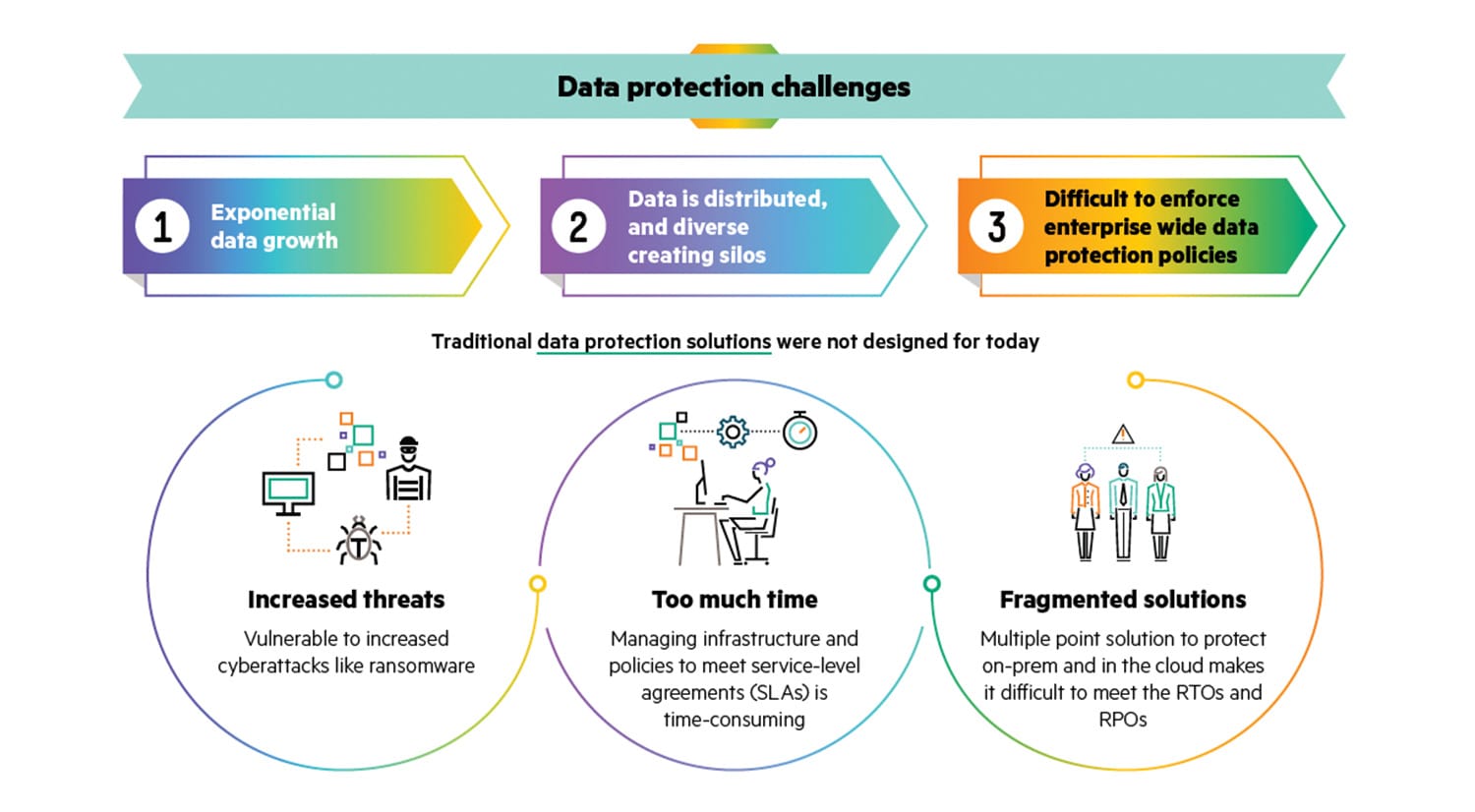 Data protection challenges

1 Exponential data growth

2 Data is distributed, and diverse creating silos

3 Difficult to enforce enterprise wide data protection policies

Traditional data protection solutions were not designed for today

Increased threats

Vulnerable to increased cyberattacks like ransomware

Too much time

Managing infrastructure and policies to meet service-level agreements (SLAs) is time-consuming

Fragmented solutions

Multiple point solution to protect on-prem and in the cloud makes it difficult to meet the RTOs and RPOs